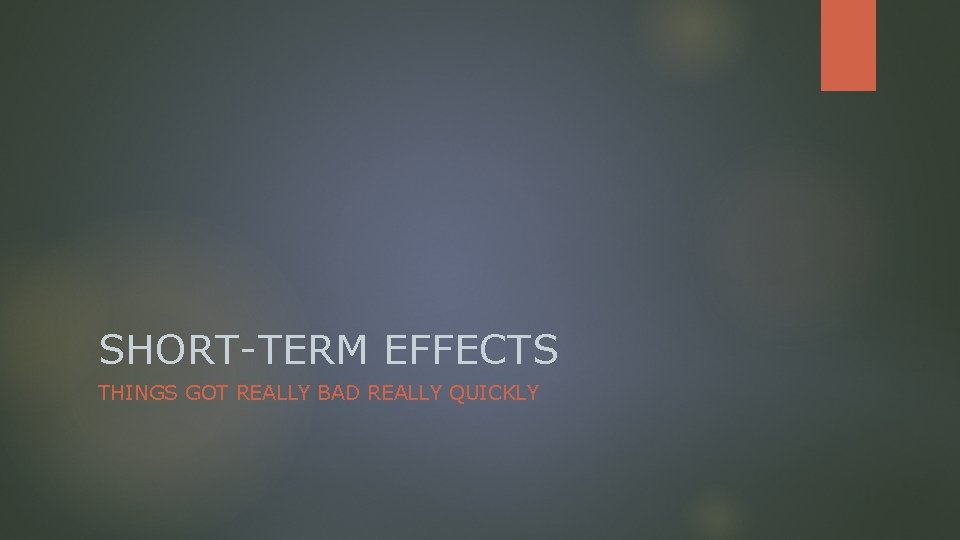 SHORT-TERM EFFECTS

THINGS GOT REALLY BAD REALLY QUICKLY